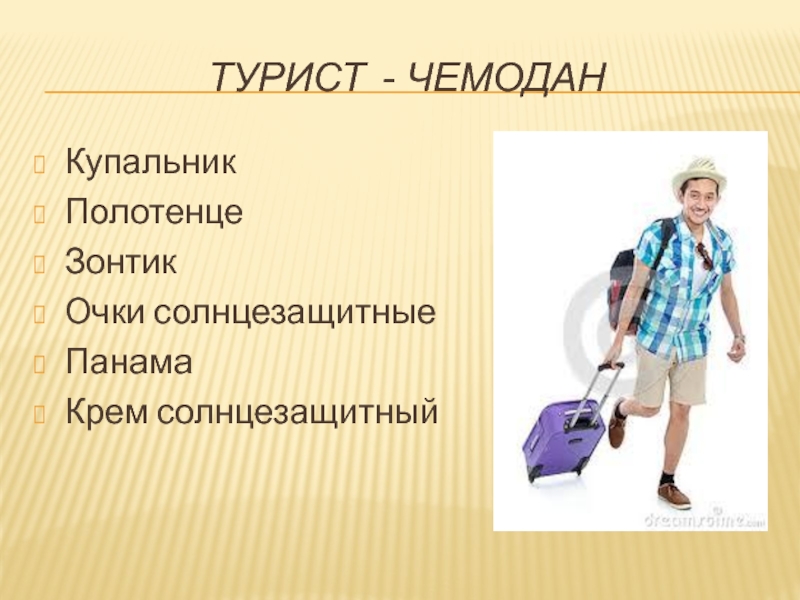 ТУРИСТ - ЧЕМОДАН

Купальник
Полотенце
Зонтик
Очки солнцезащитные
Панама
Крем солнцезащитный

dreamstime.com